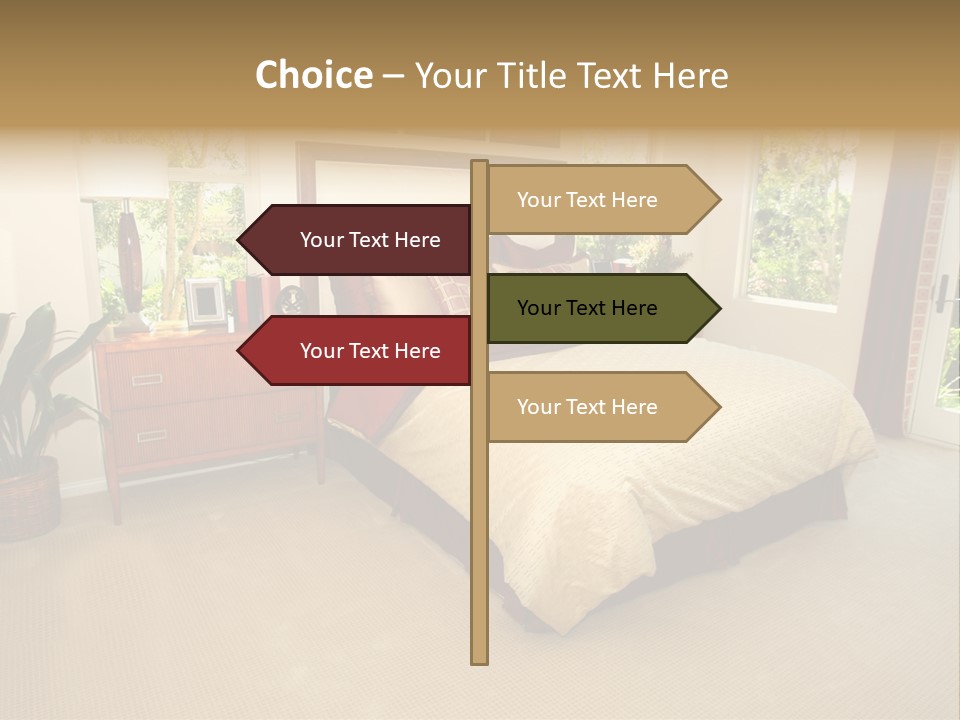 Choice – Your Title Text Here

Your Text Here

Your Text Here

Your Text Here

Your Text Here

Your Text Here